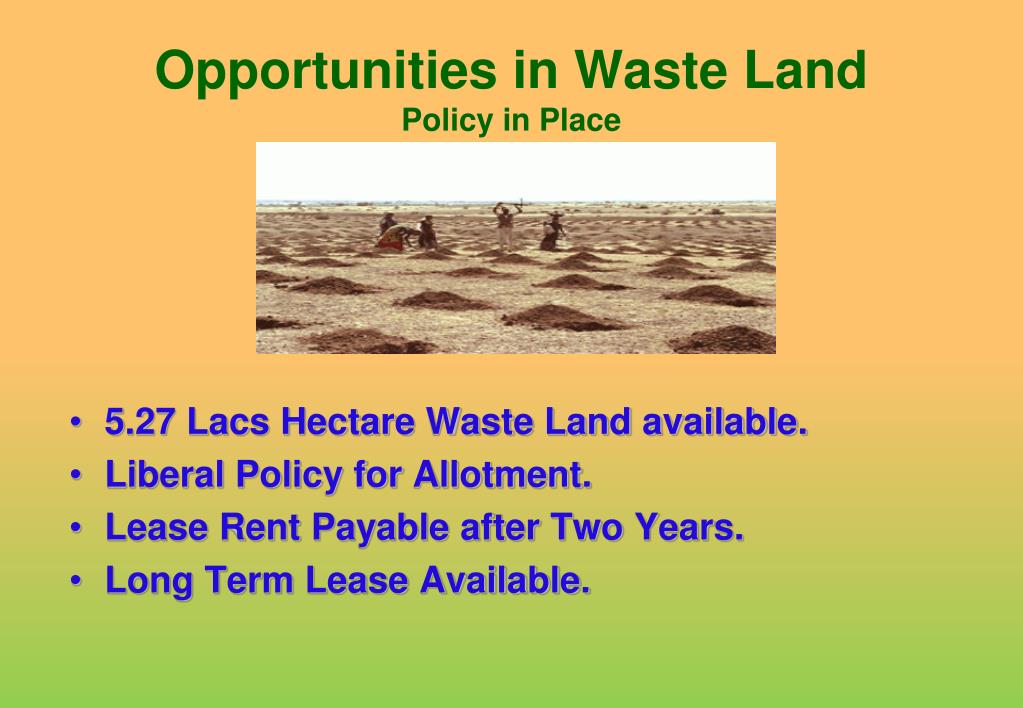 Opportunities in Waste Land
Policy in Place

• 5.27 Lacs Hectare Waste Land available.
• Liberal Policy for Allotment.
• Lease Rent Payable after Two Years.
• Long Term Lease Available.